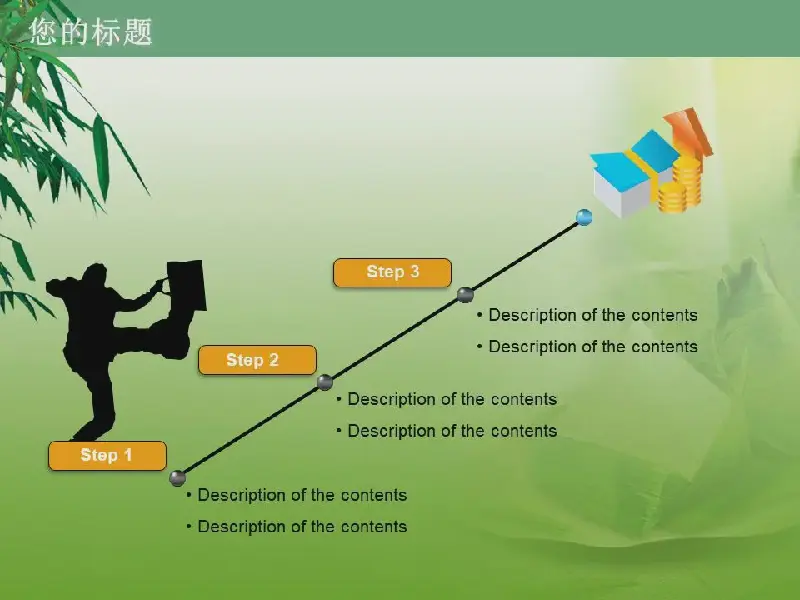 您的标题

Step 3

• Description of the contents
• Description of the contents

Step 2

• Description of the contents
• Description of the contents

Step 1

• Description of the contents
• Description of the contents